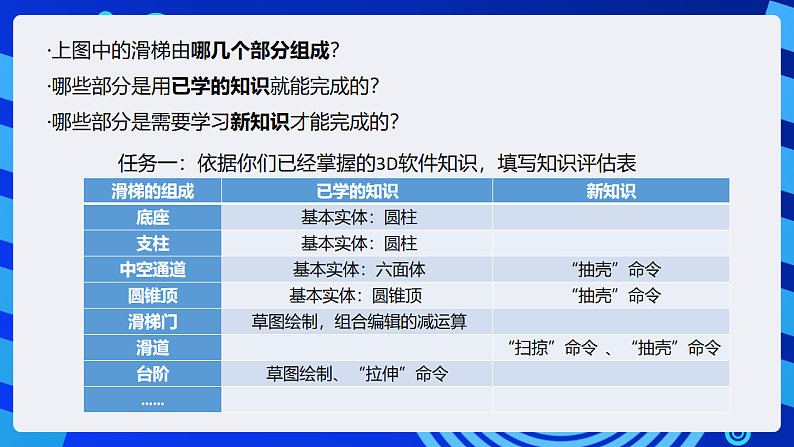 ·上图中的滑梯由哪几个部分组成?

·哪些部分是用已学的知识就能完成的?

·哪些部分是需要学习新知识才能完成的?

任务一：依据你们已经掌握的3D软件知识，填写知识评估表

| 滑梯的组成 | 已学的知识 | 新知识 |
|---|---|---|
| 底座 | 基本实体：圆柱 | |
| 支柱 | 基本实体：圆柱 | |
| 中空通道 | 基本实体：六面体 | “抽壳”命令 |
| 圆锥顶 | 基本实体：圆锥顶 | “抽壳”命令 |
| 滑梯门 | 草图绘制，组合编辑的减运算 | |
| 滑道 | | “扫掠”命令 、“抽壳”命令 |
| 台阶 | 草图绘制、“拉伸”命令 | |
| …… | | |